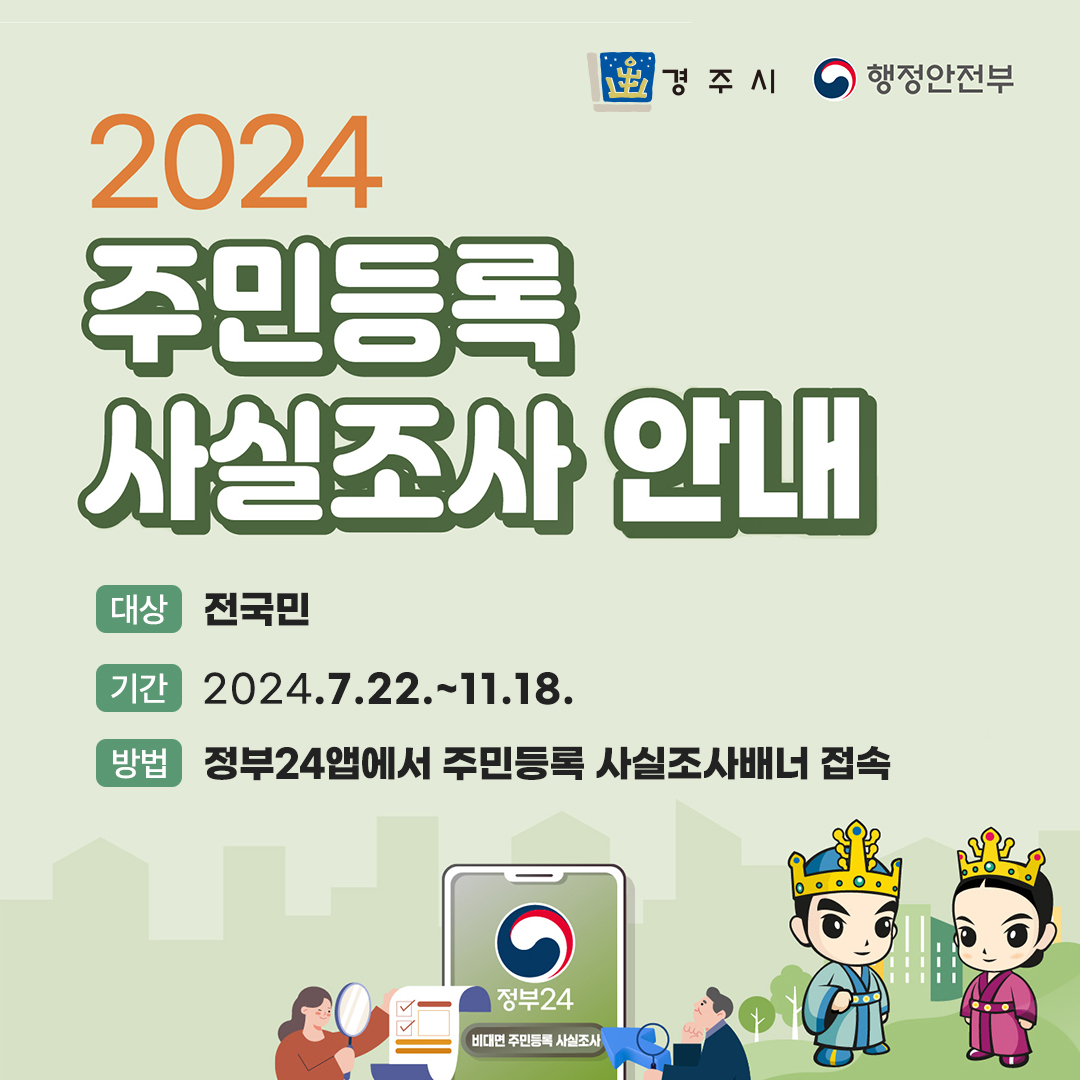 경 주 시

행정안전부

2024
주민등록
사실조사 안내

대상 전국민

기간 2024.7.22.~11.18.

방법 정부24앱에서 주민등록 사실조사배너 접속

정부24

비대면 주민등록 사실조사